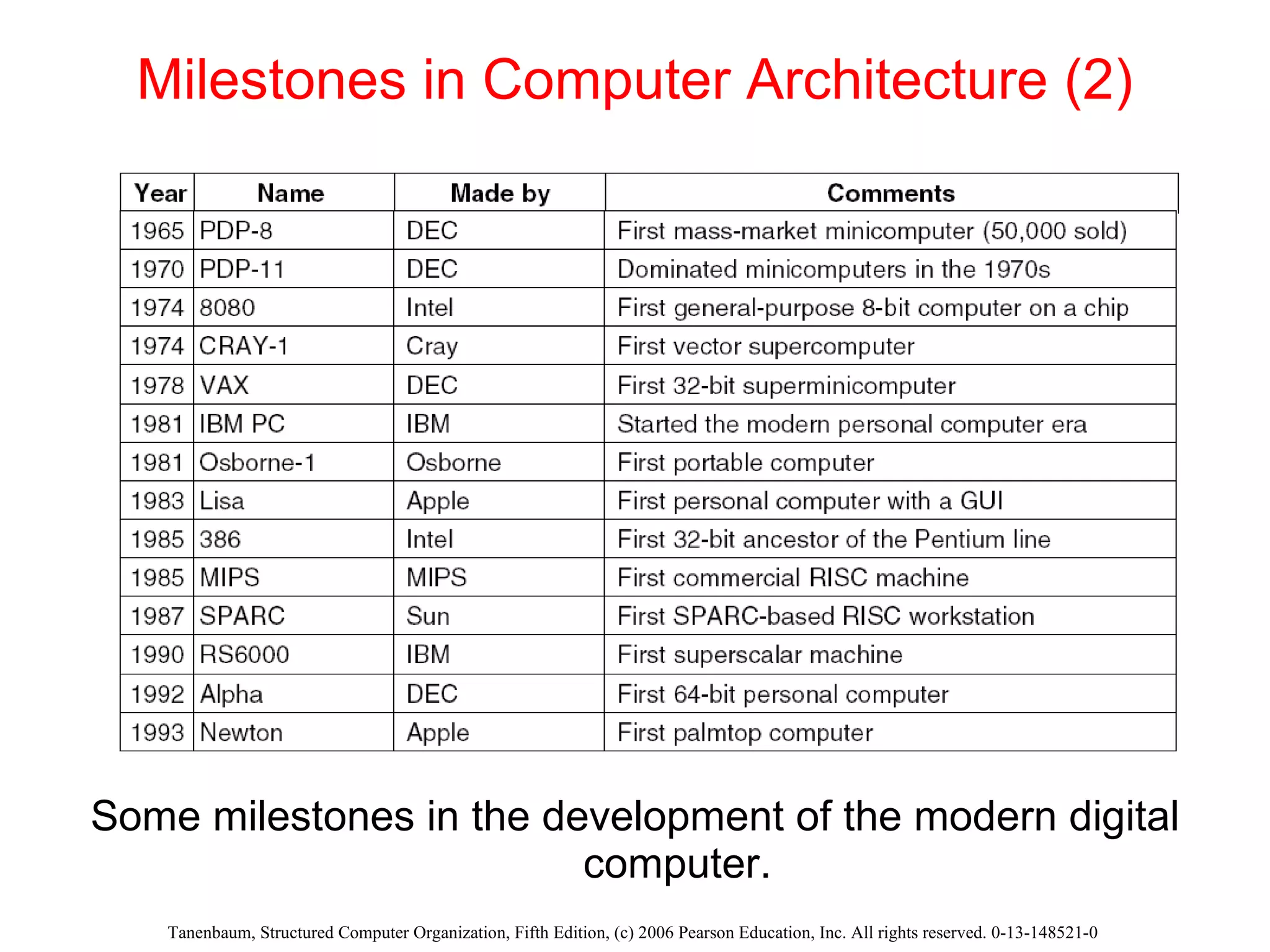 Milestones in Computer Architecture (2)

| Year | Name | Made by | Comments |
|---|---|---|---|
| 1965 | PDP-8 | DEC | First mass-market minicomputer (50,000 sold) |
| 1970 | PDP-11 | DEC | Dominated minicomputers in the 1970s |
| 1974 | 8080 | Intel | First general-purpose 8-bit computer on a chip |
| 1974 | CRAY-1 | Cray | First vector supercomputer |
| 1978 | VAX | DEC | First 32-bit superminicomputer |
| 1981 | IBM PC | IBM | Started the modern personal computer era |
| 1981 | Osborne-1 | Osborne | First portable computer |
| 1983 | Lisa | Apple | First personal computer with a GUI |
| 1985 | 386 | Intel | First 32-bit ancestor of the Pentium line |
| 1985 | MIPS | MIPS | First commercial RISC machine |
| 1987 | SPARC | Sun | First SPARC-based RISC workstation |
| 1990 | RS6000 | IBM | First superscalar machine |
| 1992 | Alpha | DEC | First 64-bit personal computer |
| 1993 | Newton | Apple | First palmtop computer |

Some milestones in the development of the modern digital computer.

Tanenbaum, Structured Computer Organization, Fifth Edition, (c) 2006 Pearson Education, Inc. All rights reserved. 0-13-148521-0